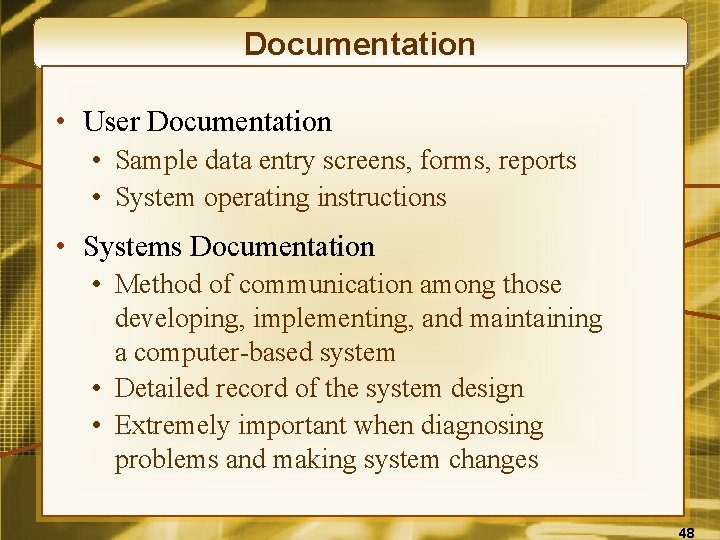 Documentation

• User Documentation
  • Sample data entry screens, forms, reports
  • System operating instructions

• Systems Documentation
  • Method of communication among those developing, implementing, and maintaining a computer-based system
  • Detailed record of the system design
  • Extremely important when diagnosing problems and making system changes

48